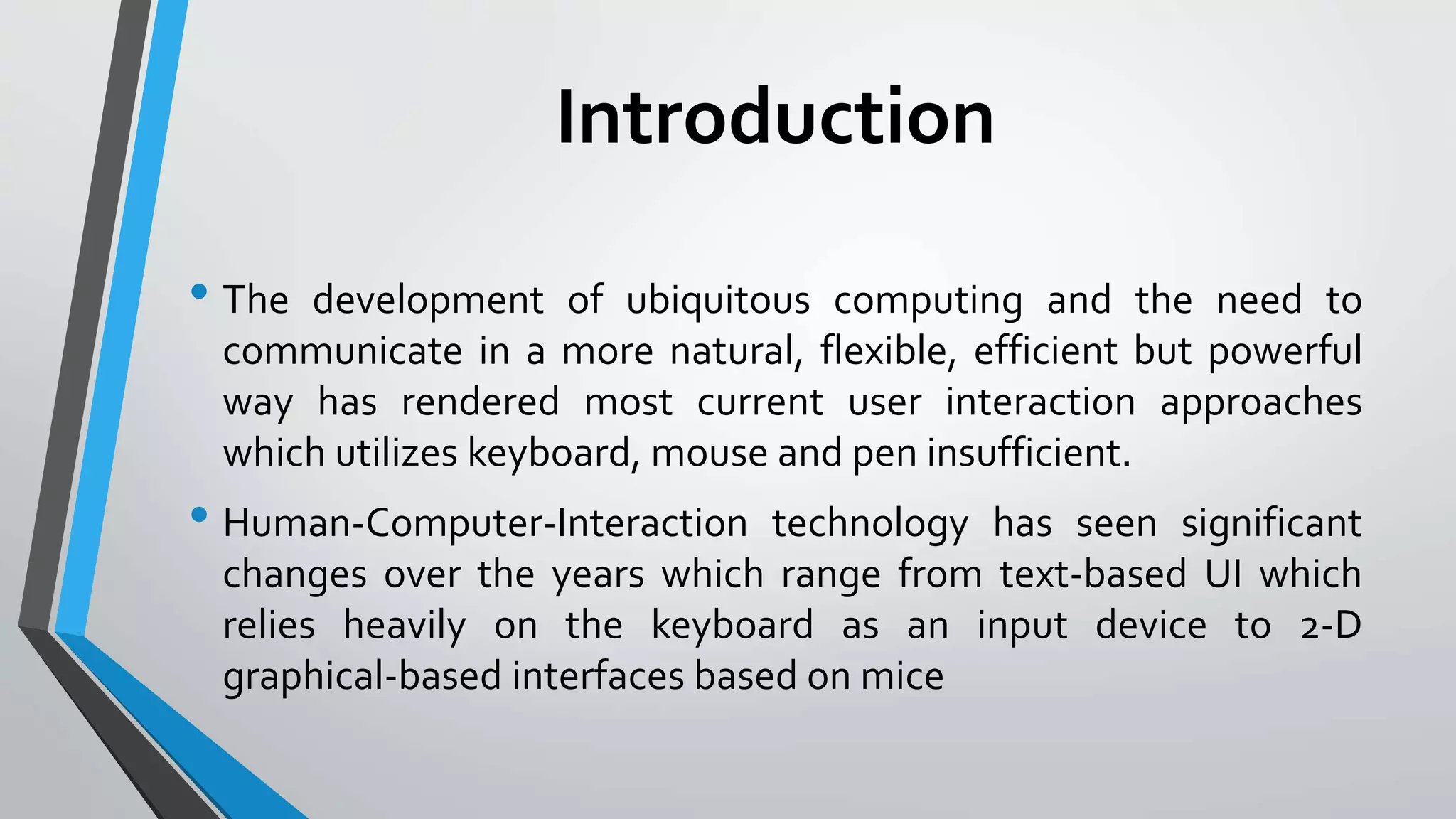 Introduction

• The development of ubiquitous computing and the need to communicate in a more natural, flexible, efficient but powerful way has rendered most current user interaction approaches which utilizes keyboard, mouse and pen insufficient.

• Human-Computer-Interaction technology has seen significant changes over the years which range from text-based UI which relies heavily on the keyboard as an input device to 2-D graphical-based interfaces based on mice